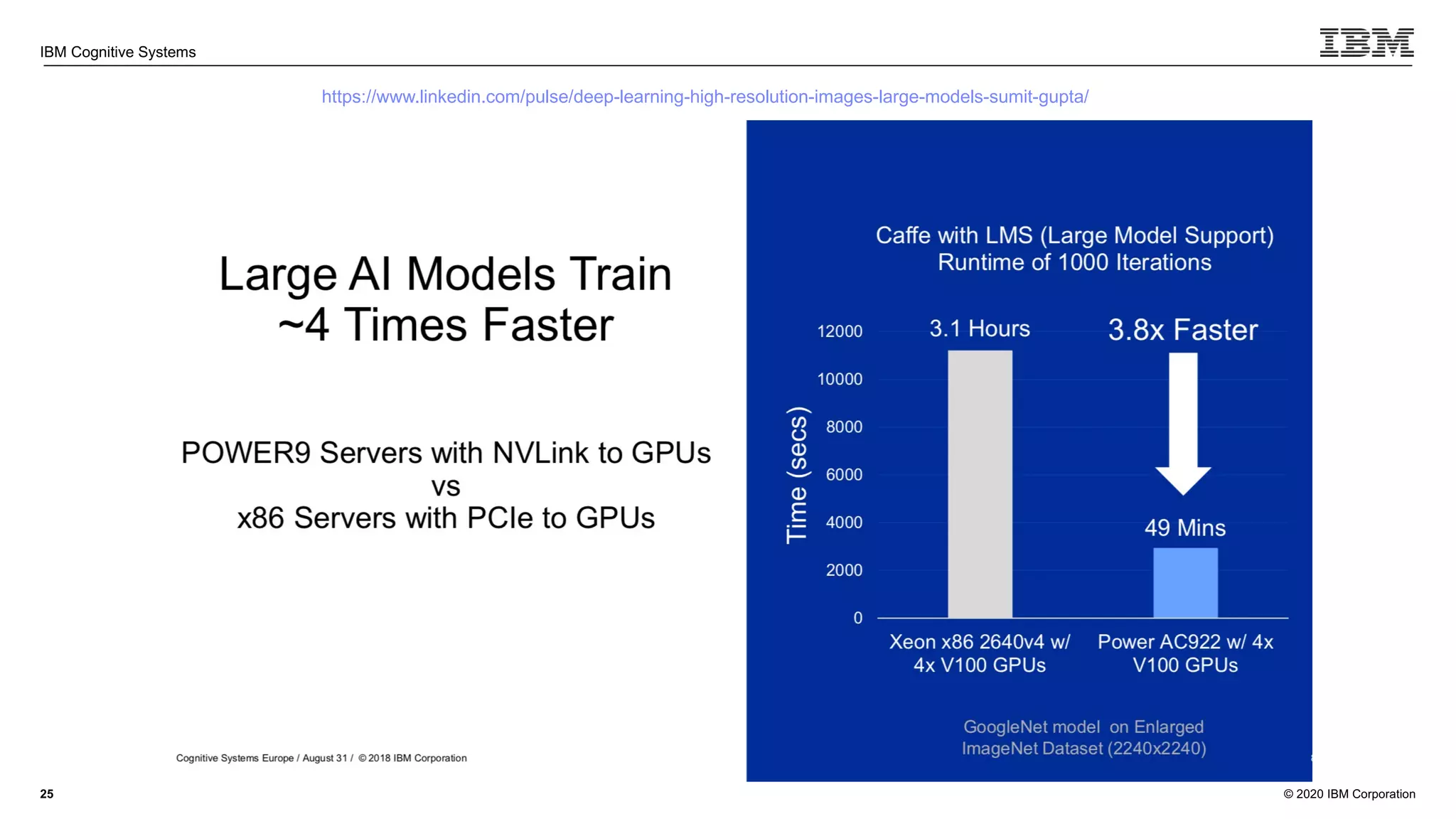 IBM Cognitive Systems

IBM

https://www.linkedin.com/pulse/deep-learning-high-resolution-images-large-models-sumit-gupta/

Large AI Models Train ~4 Times Faster

POWER9 Servers with NVLink to GPUs
vs
x86 Servers with PCIe to GPUs

Caffe with LMS (Large Model Support)
Runtime of 1000 Iterations

Time (secs)

12000
10000
8000
6000
4000
2000
0

3.1 Hours

3.8x Faster

49 Mins

Xeon x86 2640v4 w/ 4x V100 GPUs

Power AC922 w/ 4x V100 GPUs

GoogleNet model on Enlarged ImageNet Dataset (2240x2240)

Cognitive Systems Europe / August 31 / © 2018 IBM Corporation

25

© 2020 IBM Corporation